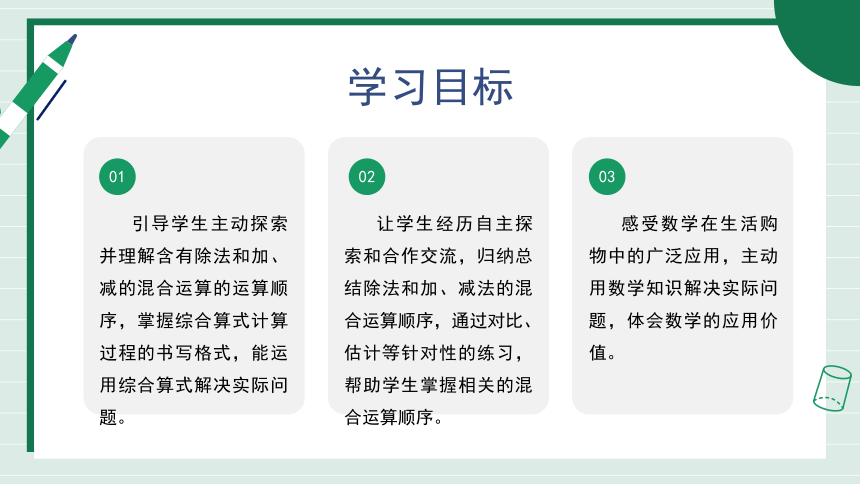 学习目标

01

引导学生主动探索并理解含有除法和加、减的混合运算的运算顺序，掌握综合算式计算过程的书写格式，能运用综合算式解决实际问题。

02

让学生经历自主探索和合作交流，归纳总结除法和加、减法的混合运算顺序，通过对比、估计等针对性的练习，帮助学生掌握相关的混合运算顺序。

03

感受数学在生活购物中的广泛应用，主动用数学知识解决实际问题，体会数学的应用价值。